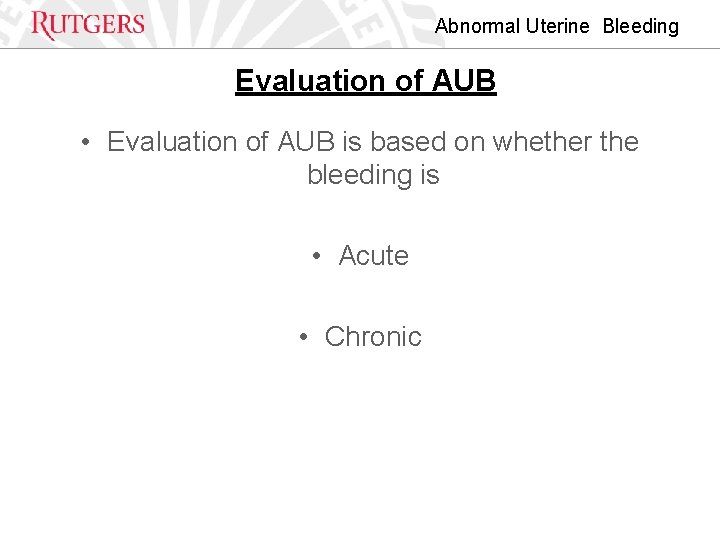 RUTGERS

Abnormal Uterine Bleeding

Evaluation of AUB

• Evaluation of AUB is based on whether the bleeding is

• Acute

• Chronic